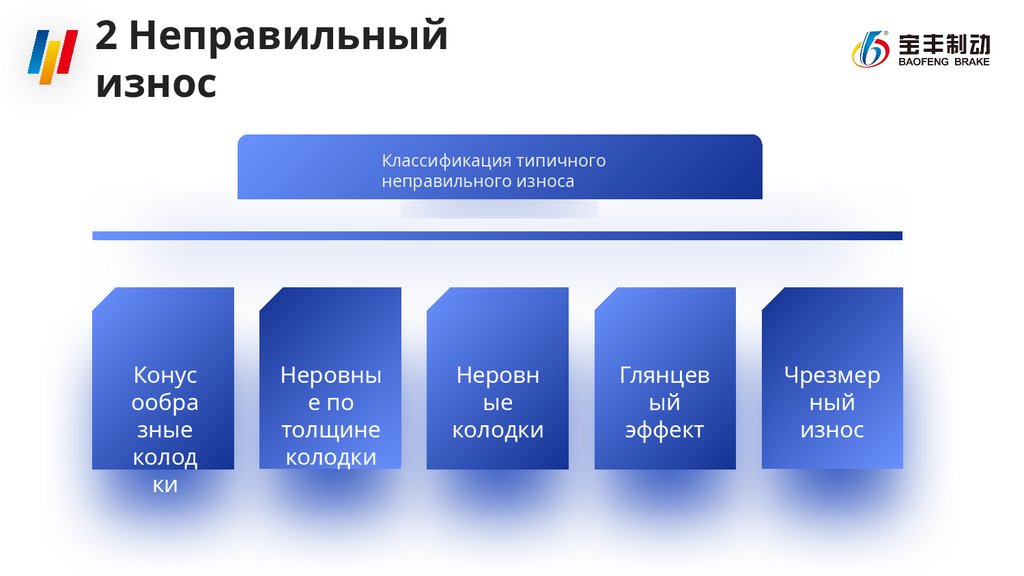 2 Неправильный износ

宝丰制动
BAOFENG BRAKE

Классификация типичного неправильного износа

Конусообразные колодки

Неровные по толщине колодки

Неровные колодки

Глянцевый эффект

Чрезмерный износ